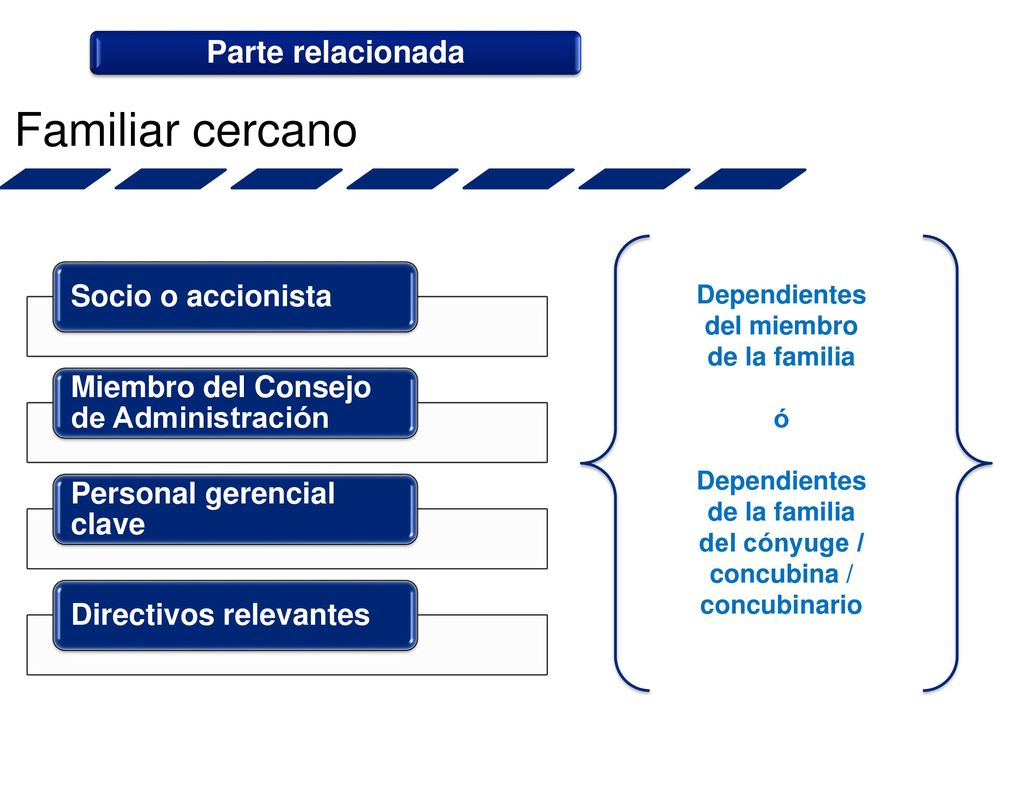 Parte relacionada

Familiar cercano

Socio o accionista

Miembro del Consejo de Administración

Personal gerencial clave

Directivos relevantes

Dependientes del miembro de la familia

ó

Dependientes de la familia del cónyuge / concubina / concubinario